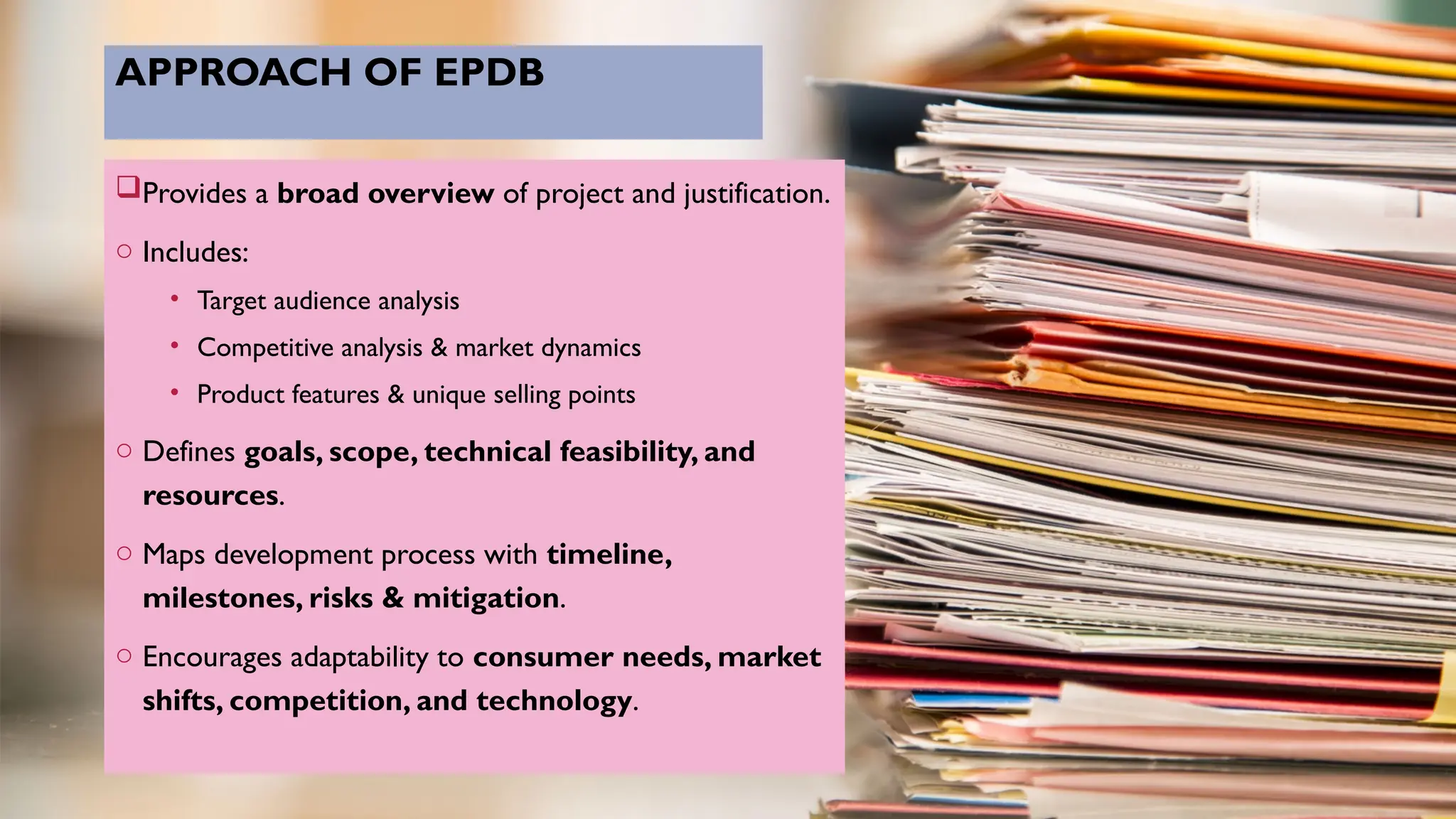 APPROACH OF EPDB

❑ Provides a broad overview of project and justification.

○ Includes:

• Target audience analysis

• Competitive analysis & market dynamics

• Product features & unique selling points

○ Defines goals, scope, technical feasibility, and resources.

○ Maps development process with timeline, milestones, risks & mitigation.

○ Encourages adaptability to consumer needs, market shifts, competition, and technology.